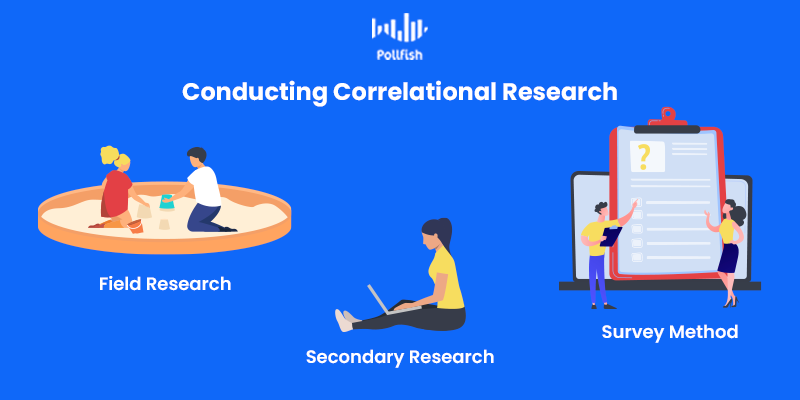 Pollfish

Conducting Correlational Research

?

Field Research

Secondary Research

Survey Method